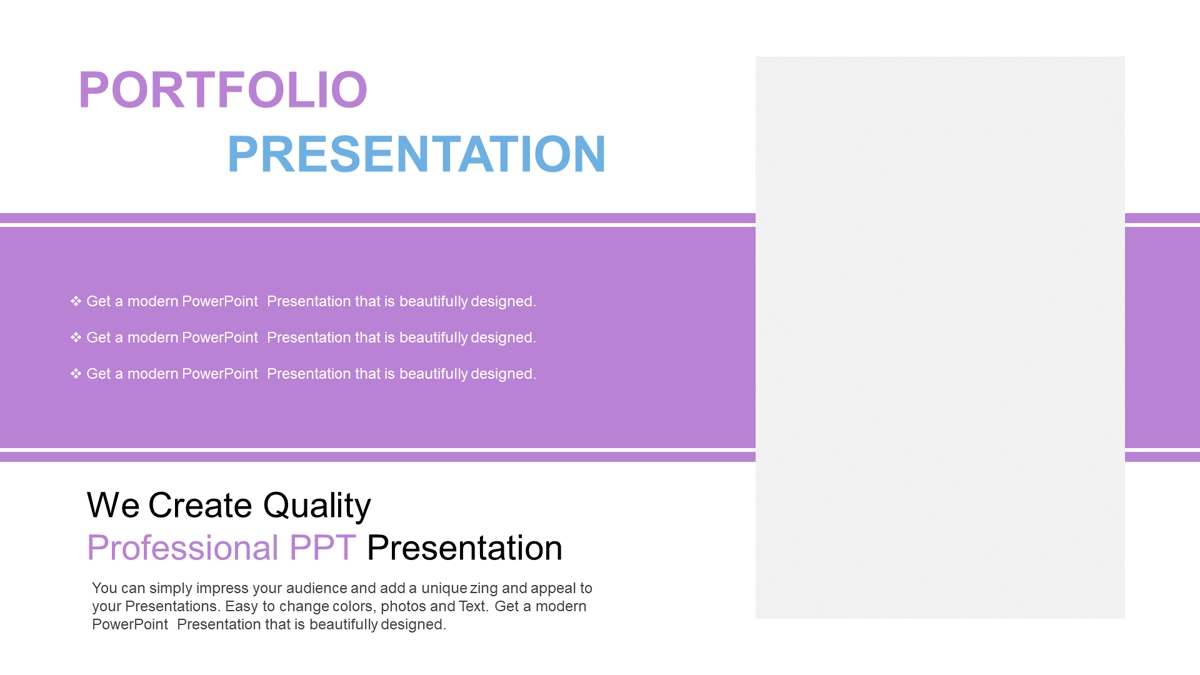 PORTFOLIO

PRESENTATION

❖ Get a modern PowerPoint Presentation that is beautifully designed.

❖ Get a modern PowerPoint Presentation that is beautifully designed.

❖ Get a modern PowerPoint Presentation that is beautifully designed.

We Create Quality
Professional PPT Presentation

You can simply impress your audience and add a unique zing and appeal to your Presentations. Easy to change colors, photos and Text. Get a modern PowerPoint Presentation that is beautifully designed.